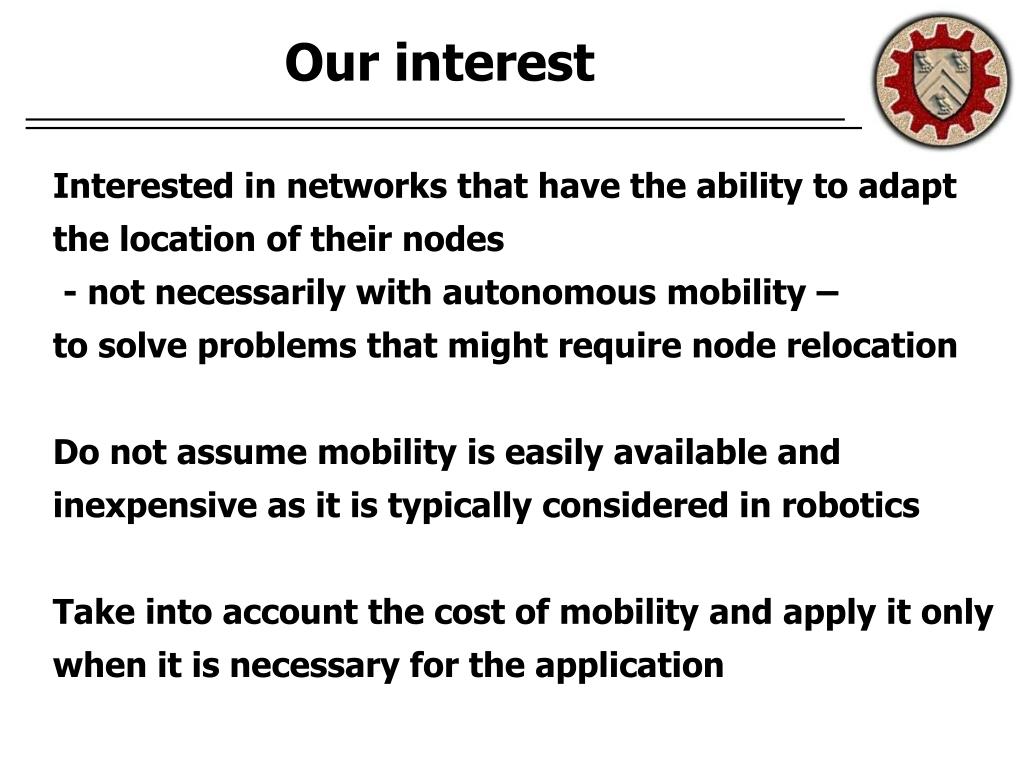 Our interest

Interested in networks that have the ability to adapt the location of their nodes
- not necessarily with autonomous mobility –
to solve problems that might require node relocation

Do not assume mobility is easily available and inexpensive as it is typically considered in robotics

Take into account the cost of mobility and apply it only when it is necessary for the application